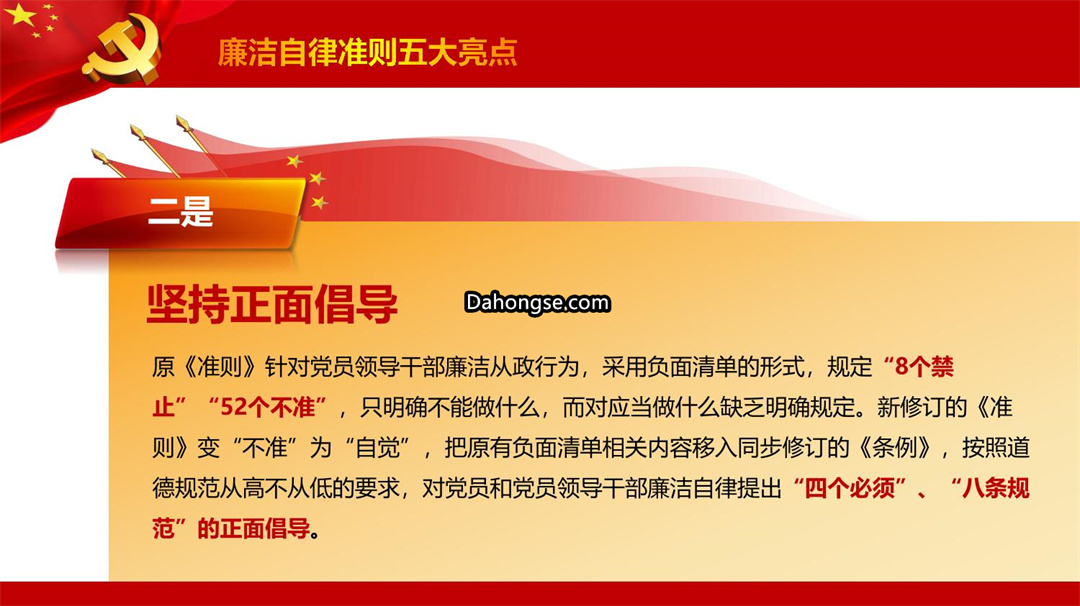 廉洁自律准则五大亮点

二是

坚持正面倡导

Dahongse.com

原《准则》针对党员领导干部廉洁从政行为，采用负面清单的形式，规定“8个禁止”“52个不准”，只明确不能做什么，而对应当做什么缺乏明确规定。新修订的《准则》变“不准”为“自觉”，把原有负面清单相关内容移入同步修订的《条例》，按照道德规范从高不从低的要求，对党员和党员领导干部廉洁自律提出“四个必须”、“八条规范”的正面倡导。